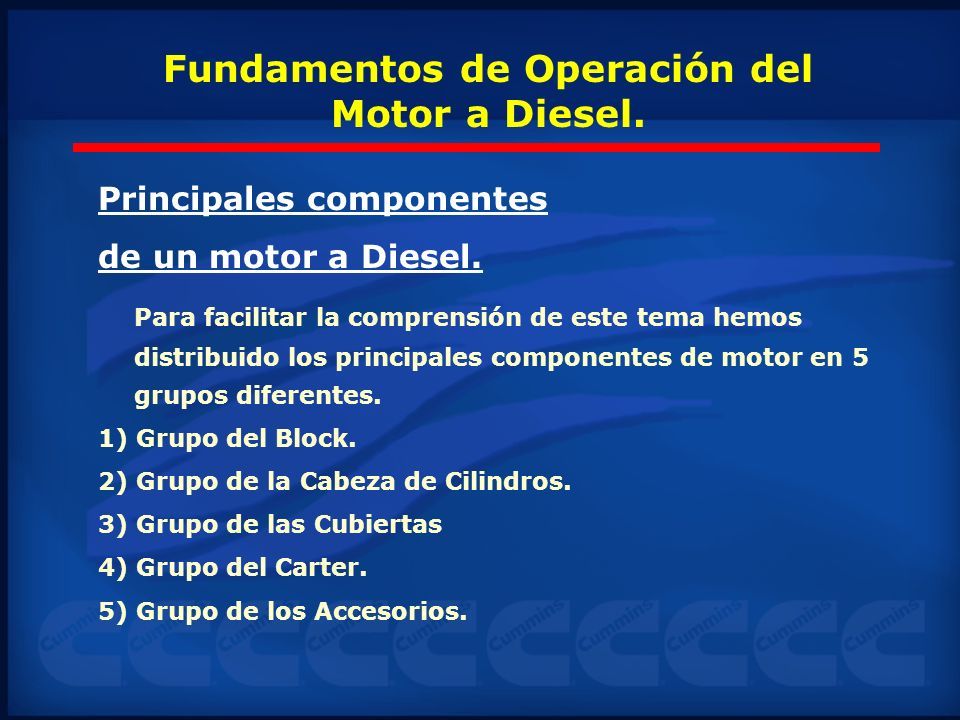 Fundamentos de Operación del Motor a Diesel.

Principales componentes de un motor a Diesel.

Para facilitar la comprensión de este tema hemos distribuido los principales componentes de motor en 5 grupos diferentes.

1) Grupo del Block.

2) Grupo de la Cabeza de Cilindros.

3) Grupo de las Cubiertas

4) Grupo del Carter.

5) Grupo de los Accesorios.

Cummins Cummins Cummins Cummins Cummins Cummins Cummins Cummins Cummins Cummins